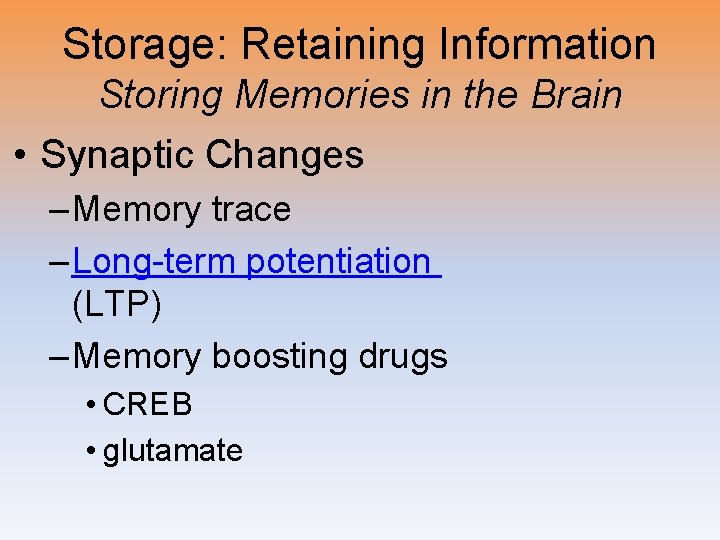 Storage: Retaining Information
Storing Memories in the Brain

• Synaptic Changes
– Memory trace
– Long-term potentiation (LTP)
– Memory boosting drugs
• CREB
• glutamate